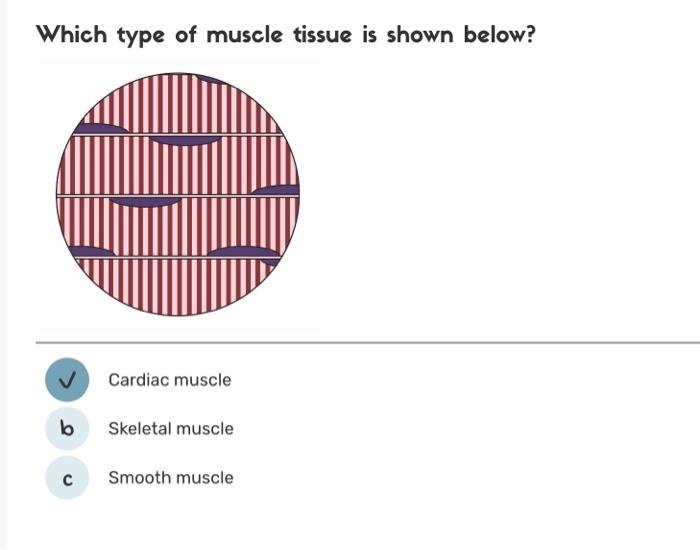 Which type of muscle tissue is shown below?

✓ Cardiac muscle

b Skeletal muscle

c Smooth muscle